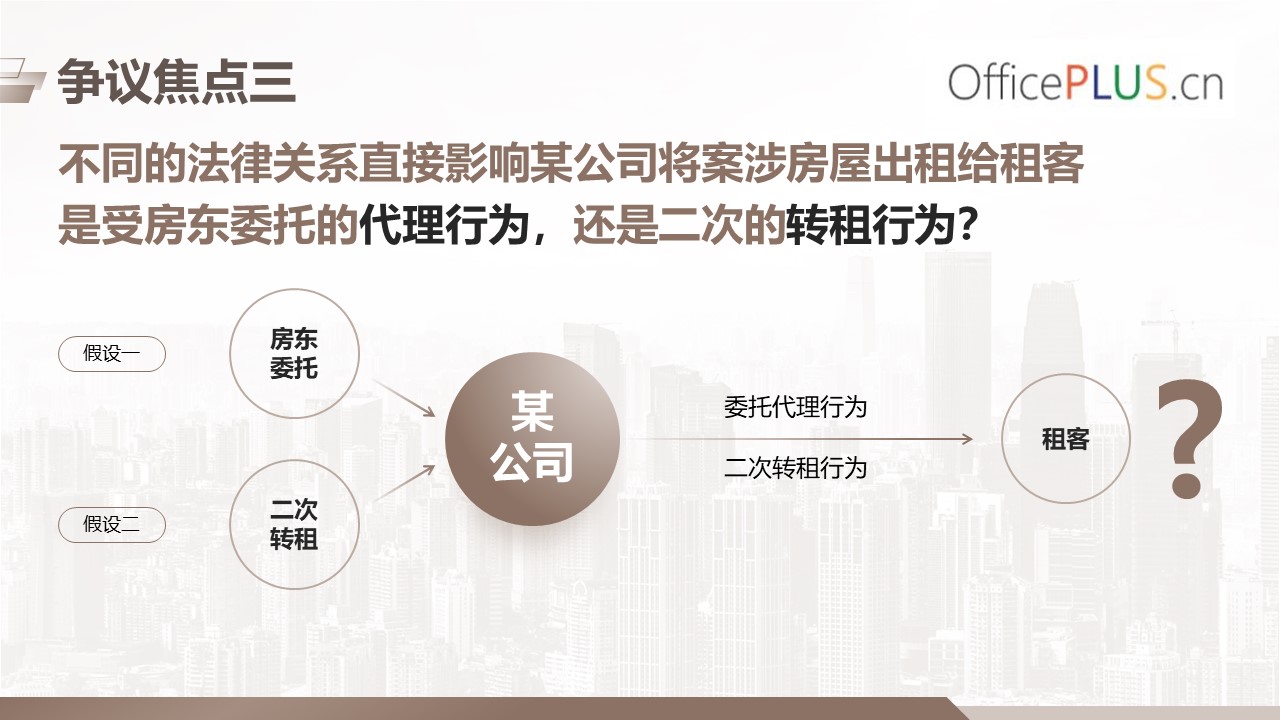 争议焦点三

OfficePLUS.cn

不同的法律关系直接影响某公司将案涉房屋出租给租客是受房东委托的代理行为，还是二次的转租行为？

假设一

房东委托

假设二

二次转租

某公司

委托代理行为

二次转租行为

租客

?